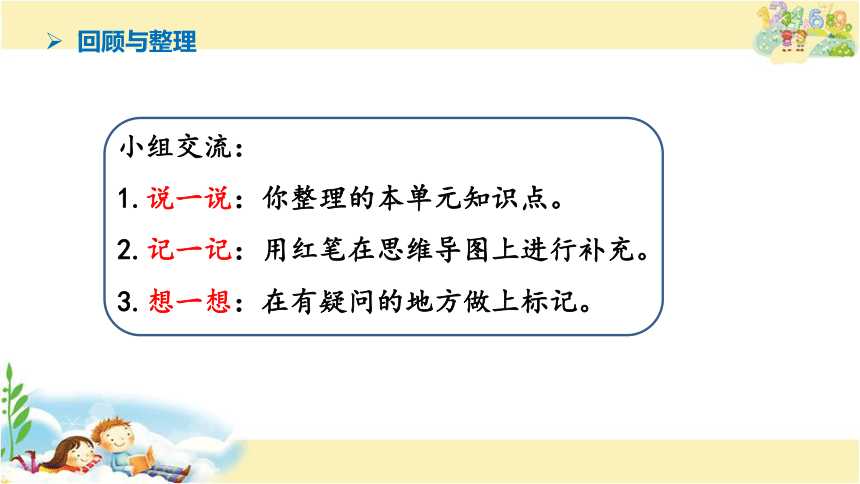 ➢ 回顾与整理

小组交流：

1. 说一说：你整理的本单元知识点。

2. 记一记：用红笔在思维导图上进行补充。

3. 想一想：在有疑问的地方做上标记。